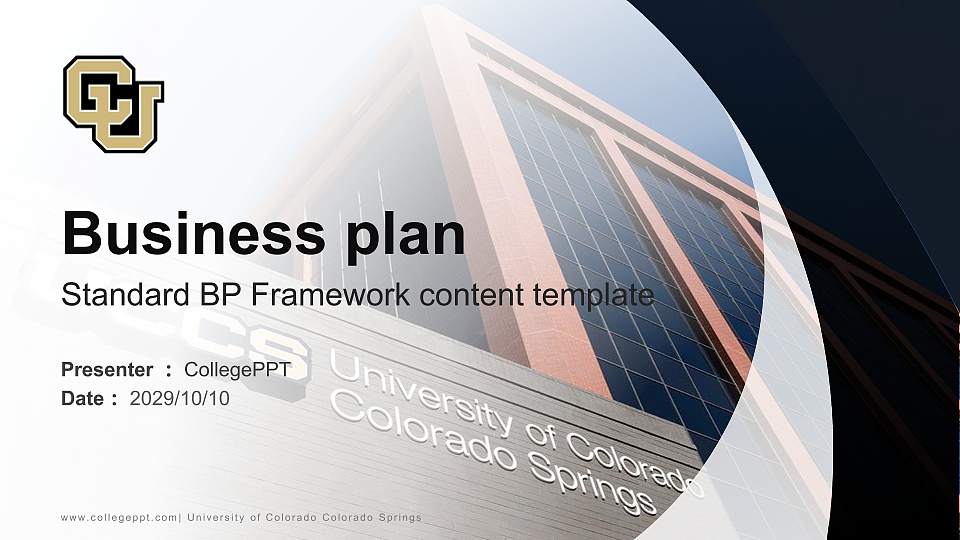 CU

Business plan

Standard BP Framework content template

Presenter : CollegePPT
Date : 2029/10/10

UCCS University of Colorado Colorado Springs

www.collegeppt.com| University of Colorado Colorado Springs